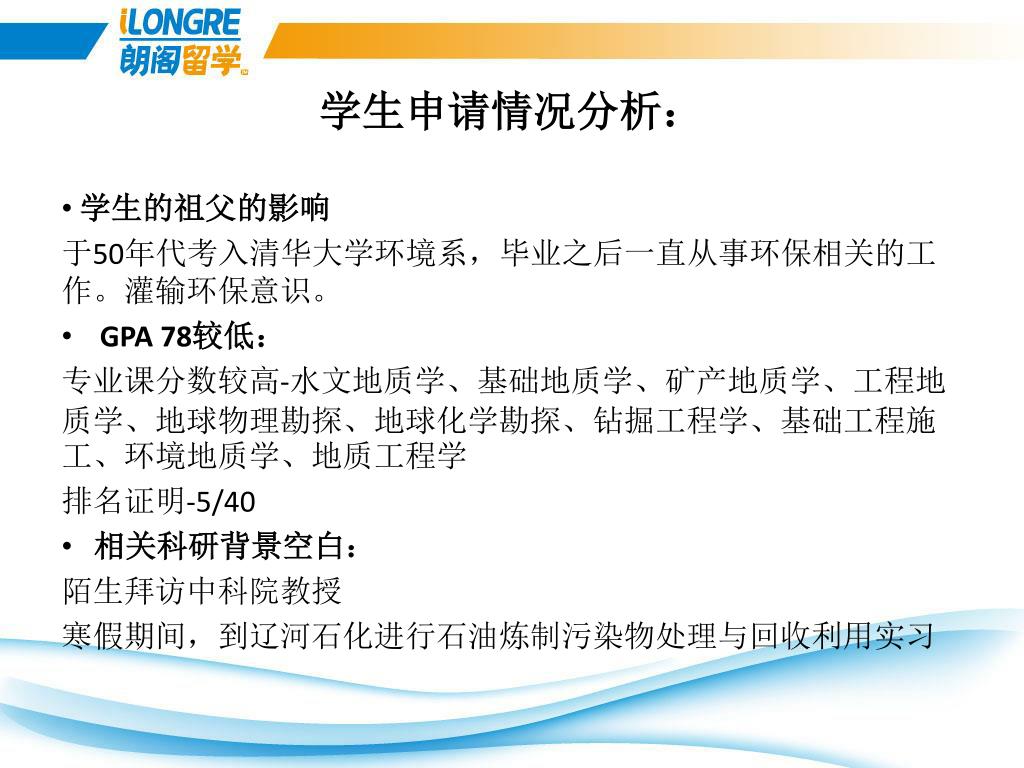 iLONGRE
朗阁留学

学生申请情况分析：

• 学生的祖父的影响
于50年代考入清华大学环境系，毕业之后一直从事环保相关的工作。灌输环保意识。

• GPA 78较低：
专业课分数较高-水文地质学、基础地质学、矿产地质学、工程地质学、地球物理勘探、地球化学勘探、钻掘工程学、基础工程施工、环境地质学、地质工程学
排名证明-5/40

• 相关科研背景空白：
陌生拜访中科院教授
寒假期间，到辽河石化进行石油炼制污染物处理与回收利用实习